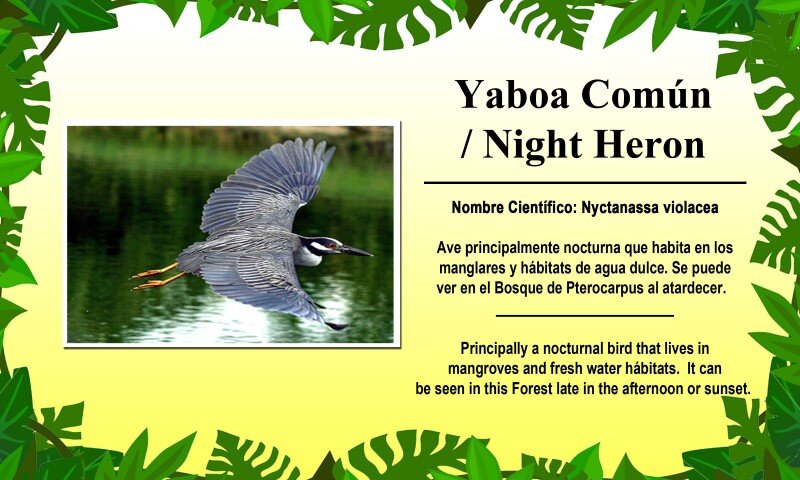 Yaboa Común
/ Night Heron

Nombre Científico: Nyctanassa violacea

Ave principalmente nocturna que habita en los manglares y hábitats de agua dulce. Se puede ver en el Bosque de Pterocarpus al atardecer.

Principally a nocturnal bird that lives in mangroves and fresh water hábitats. It can be seen in this Forest late in the afternoon or sunset.